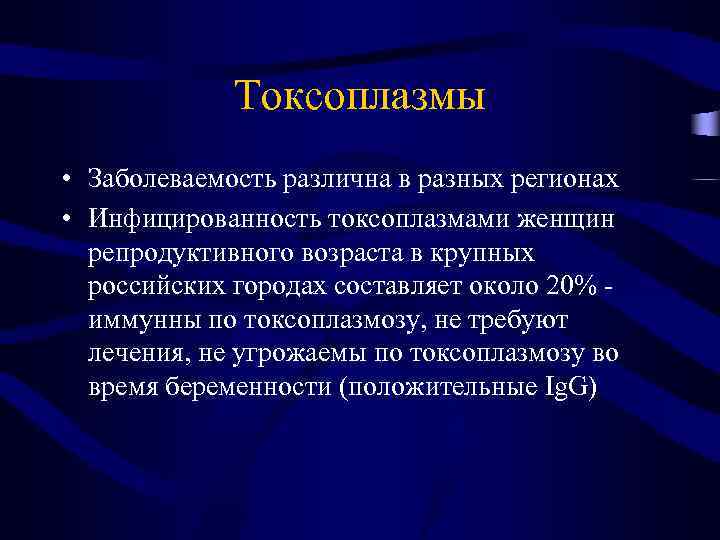 Токсоплазмы

• Заболеваемость различна в разных регионах
• Инфицированность токсоплазмами женщин репродуктивного возраста в крупных российских городах составляет около 20% - иммунны по токсоплазмозу, не требуют лечения, не угрожаемы по токсоплазмозу во время беременности (положительные IgG)